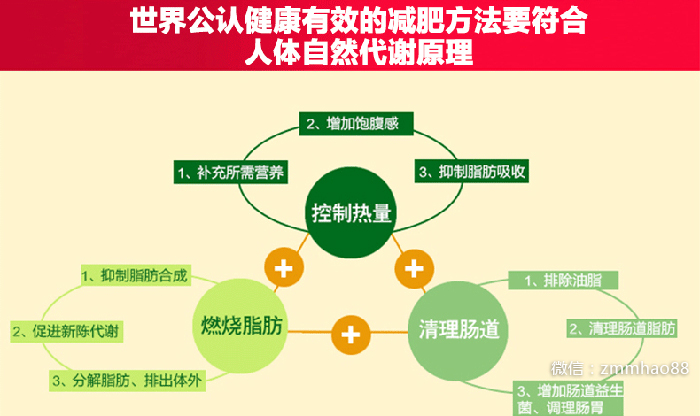 世界公认健康有效的减肥方法要符合人体自然代谢原理

2、增加饱腹感

1、补充所需营养

3、抑制脂肪吸收

控制热量

+

+

1、抑制脂肪合成

2、促进新陈代谢

3、分解脂肪、排出体外

燃烧脂肪

+

清理肠道

1、排除油脂

2、清理肠道脂肪

3、增加肠道益生菌、调理肠胃

微信：zmmhao88